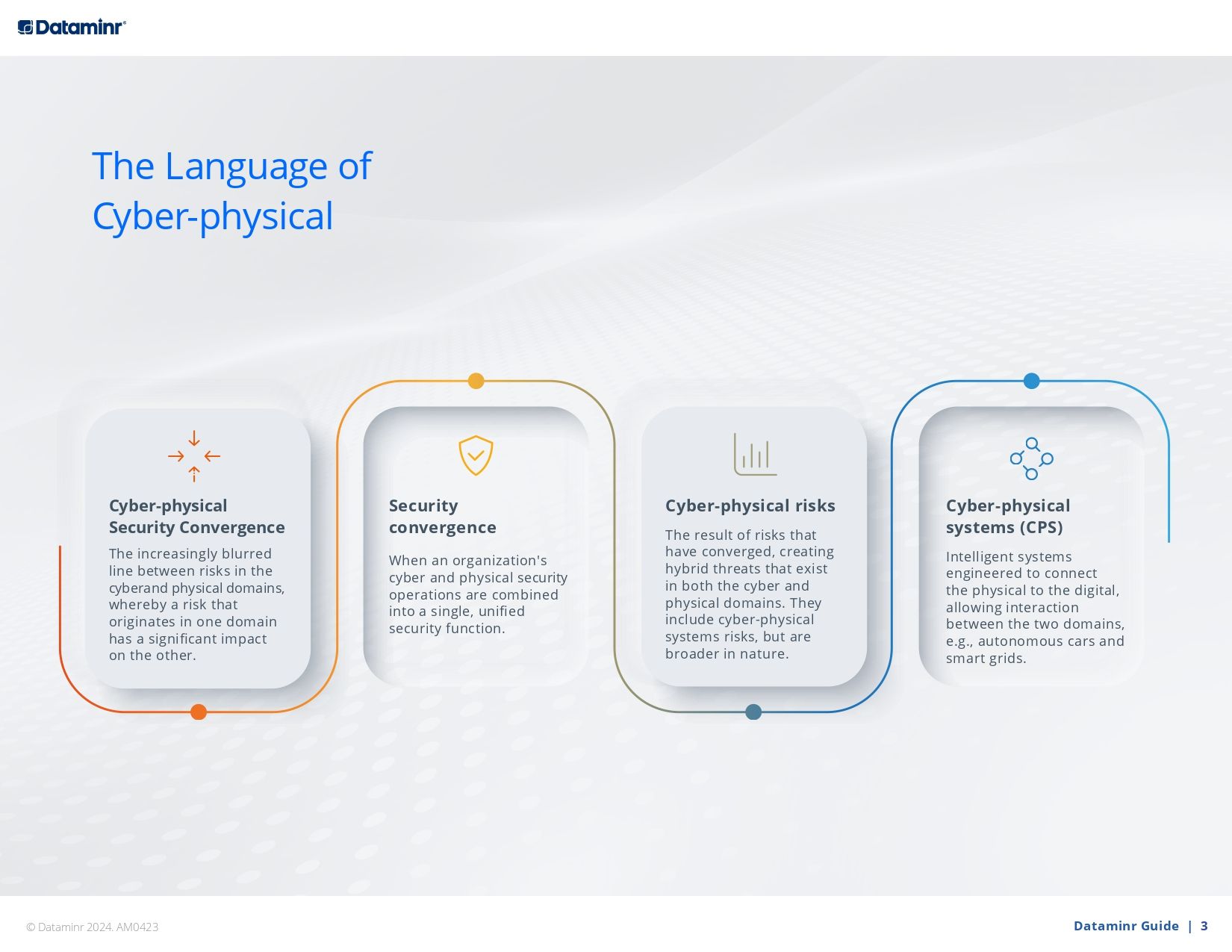 Dataminr®

The Language of Cyber-physical

Cyber-physical Security Convergence

The increasingly blurred line between risks in the cyberand physical domains, whereby a risk that originates in one domain has a significant impact on the other.

Security convergence

When an organization's cyber and physical security operations are combined into a single, unified security function.

Cyber-physical risks

The result of risks that have converged, creating hybrid threats that exist in both the cyber and physical domains. They include cyber-physical systems risks, but are broader in nature.

Cyber-physical systems (CPS)

Intelligent systems engineered to connect the physical to the digital, allowing interaction between the two domains, e.g., autonomous cars and smart grids.

© Dataminr 2024. AM0423

Dataminr Guide | 3